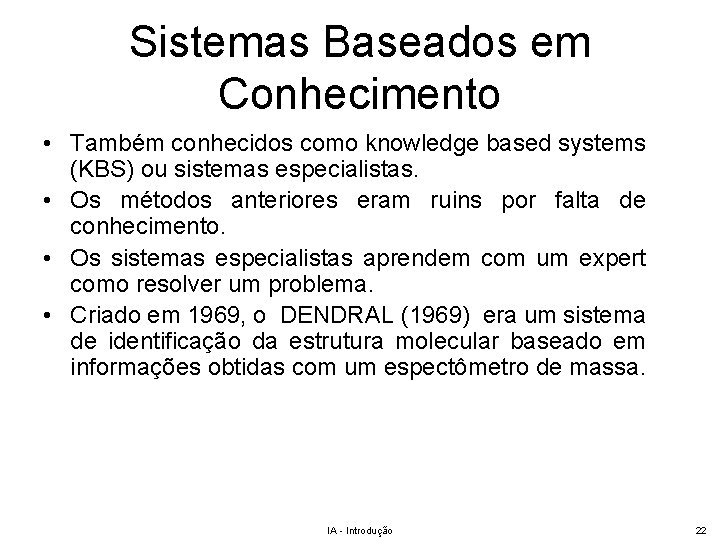 Sistemas Baseados em Conhecimento

• Também conhecidos como knowledge based systems (KBS) ou sistemas especialistas.
• Os métodos anteriores eram ruins por falta de conhecimento.
• Os sistemas especialistas aprendem com um expert como resolver um problema.
• Criado em 1969, o DENDRAL (1969) era um sistema de identificação da estrutura molecular baseado em informações obtidas com um espectômetro de massa.

IA - Introdução

22